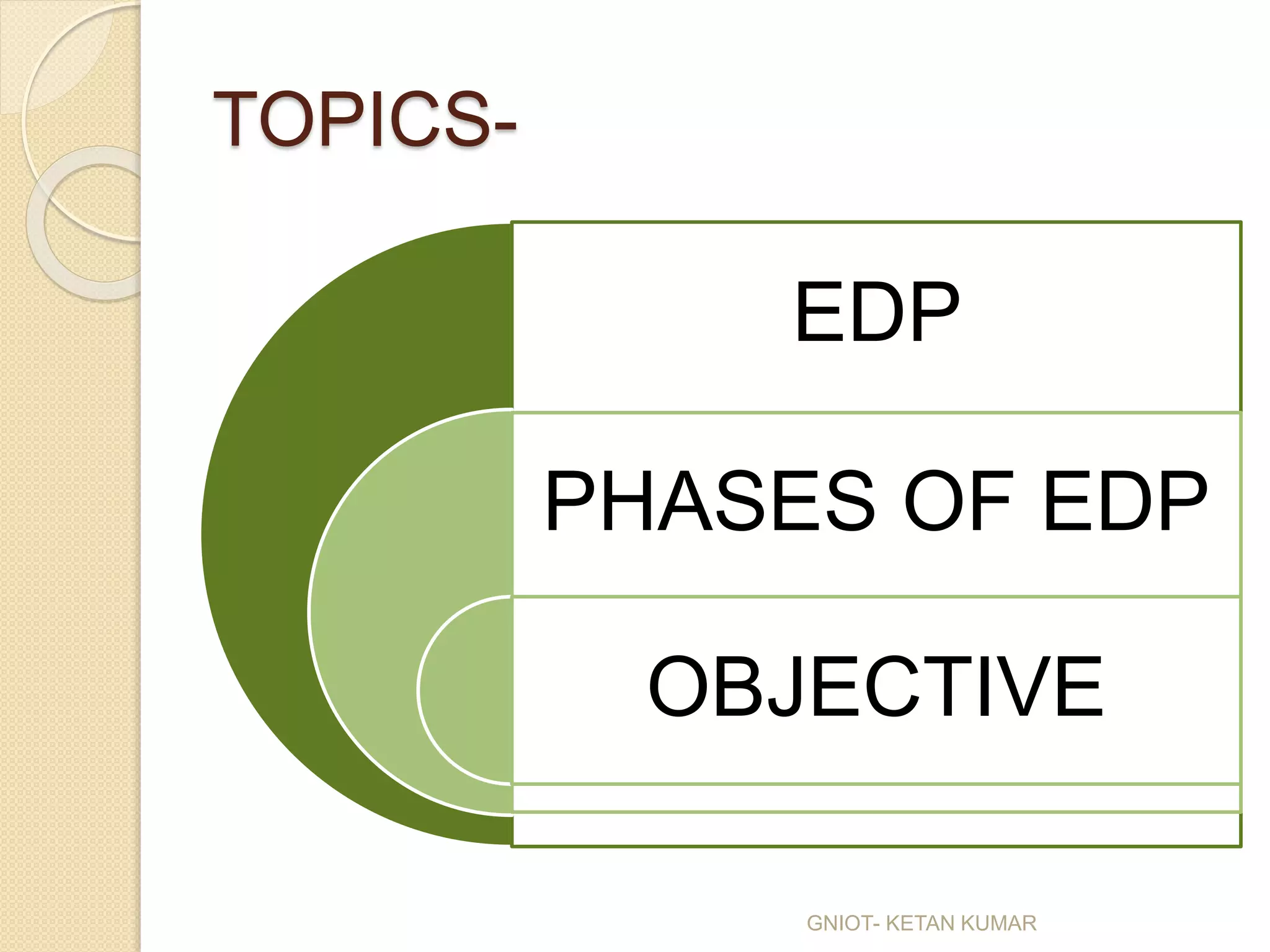 TOPICS-

EDP

PHASES OF EDP

OBJECTIVE

GNIOT- KETAN KUMAR